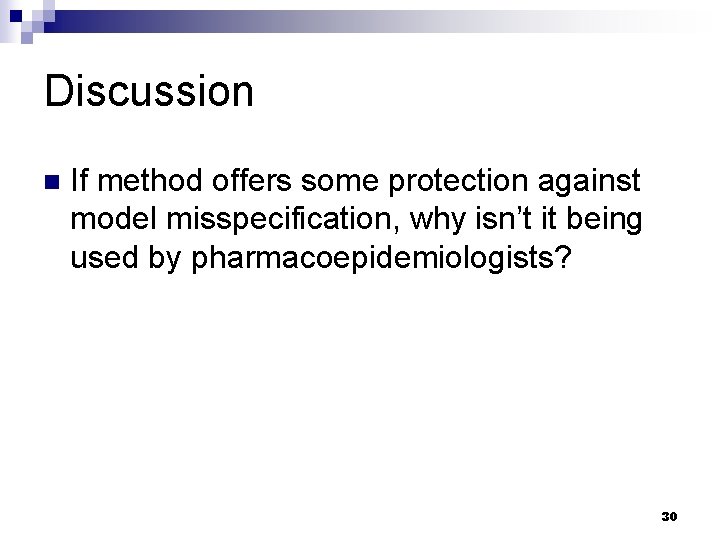 Discussion

If method offers some protection against model misspecification, why isn’t it being used by pharmacoepidemiologists?

30